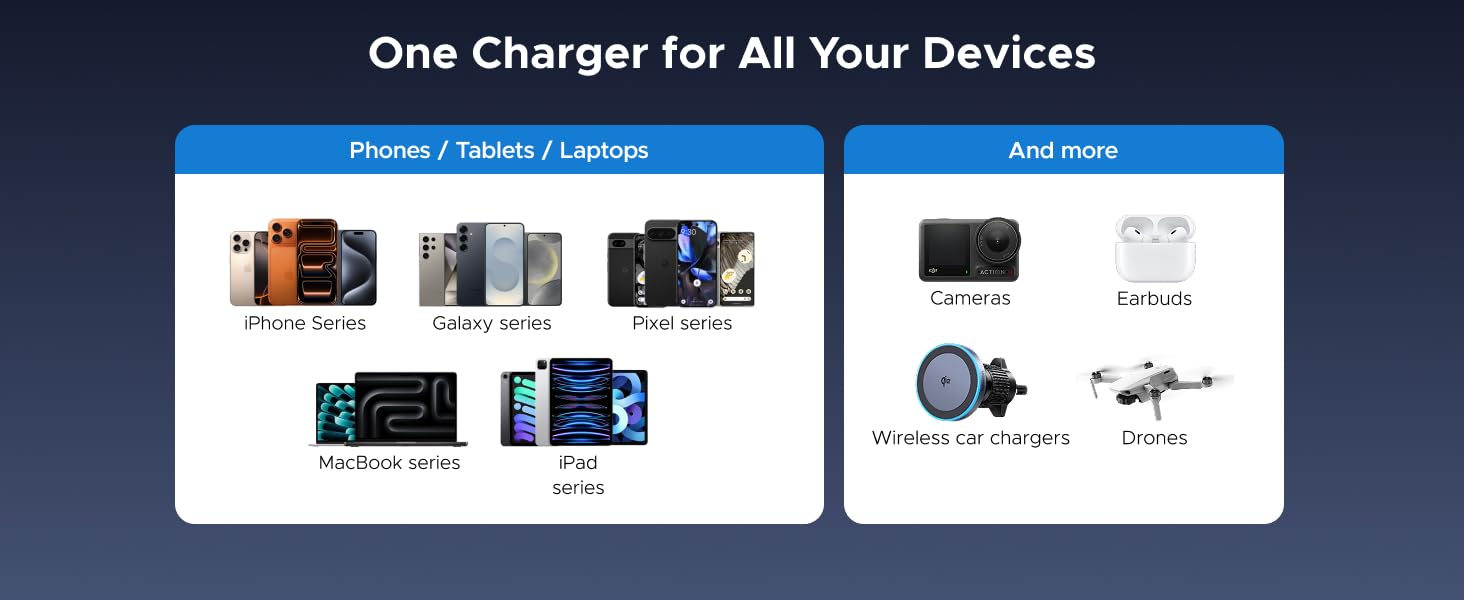 One Charger for All Your Devices

Phones / Tablets / Laptops

iPhone Series

Galaxy series

Pixel series

MacBook series

iPad series

And more

Cameras

Earbuds

Wireless car chargers

Drones